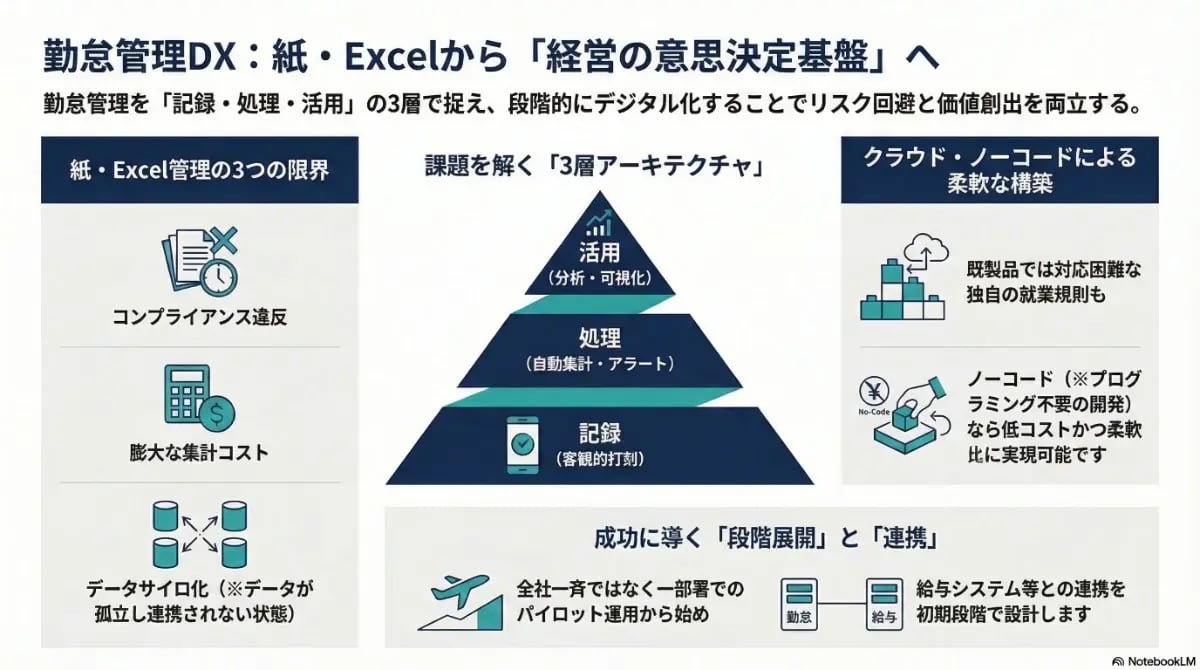 勤怠管理DX：紙・Excelから「経営の意思決定基盤」へ

勤怠管理を「記録・処理・活用」の3層で捉え、段階的にデジタル化することでリスク回避と価値創出を両立する。

紙・Excel管理の3つの限界

コンプライアンス違反

膨大な集計コスト

データサイロ化（※データが孤立し連携されない状態）

課題を解く「3層アーキテクチャ」

活用
（分析・可視化）

処理
（自動集計・アラート）

記録
（客観的打刻）

クラウド・ノーコードによる柔軟な構築

既製品では対応困難な独自の就業規則も

No-Code

ノーコード（※プログラミング不要の開発）なら低コストかつ柔軟比に実現可能です

成功に導く「段階展開」と「連携」

全社一斉ではなく一部署でのパイロット運用から始め

勤怠

給与

給与システム等との連携を初期段階で設計します

NotebookLM